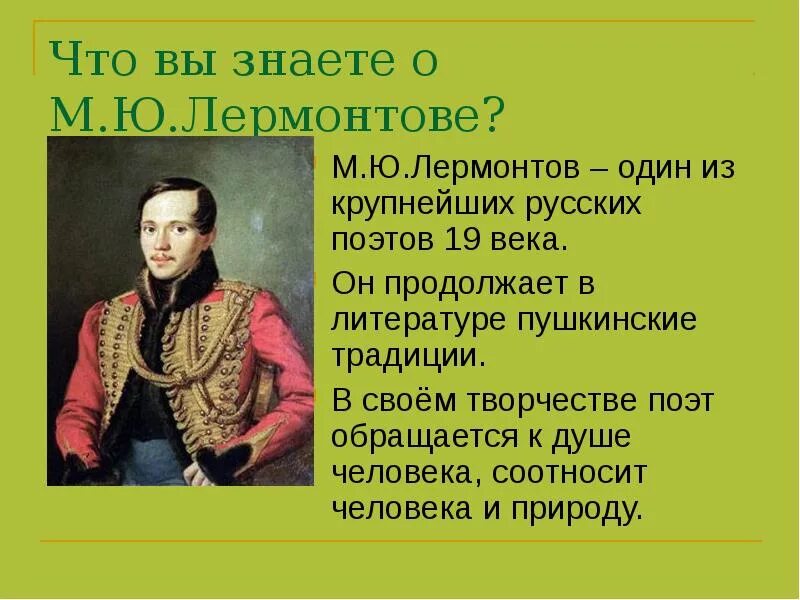 Что вы знаете о М.Ю.Лермонтове?

М.Ю.Лермонтов – один из крупнейших русских поэтов 19 века.

Он продолжает в литературе пушкинские традиции.

В своём творчестве поэт обращается к душе человека, соотносит человека и природу.